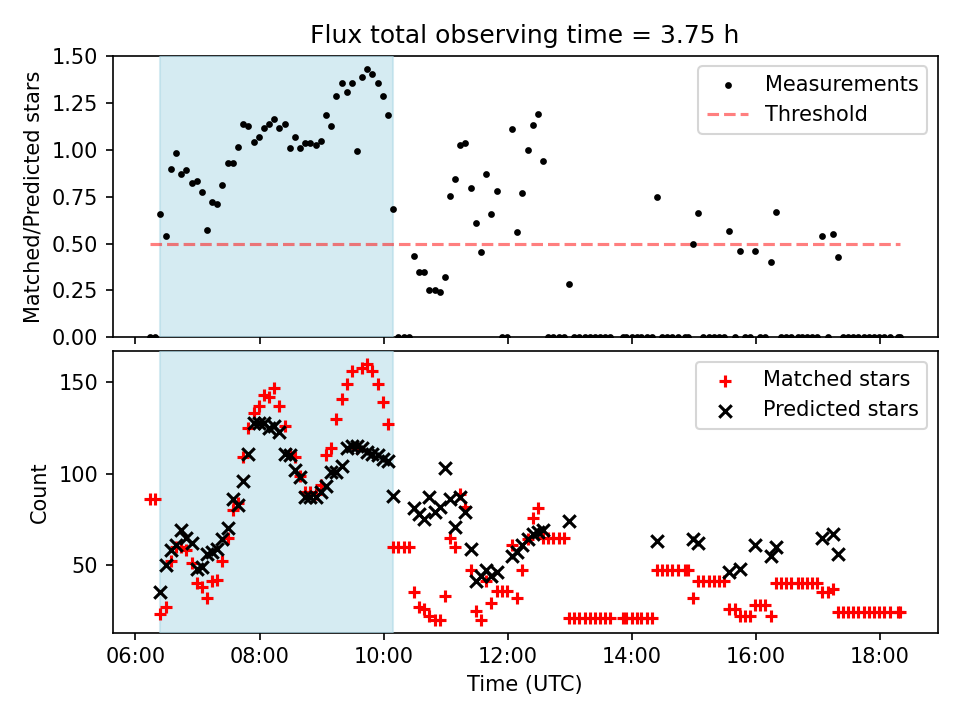 Flux total observing time = 3.75 h

Matched/Predicted stars

1.50
1.25
1.00
0.75
0.50
0.25
0.00

Measurements
Threshold

Count

150
100
50

Matched stars
Predicted stars

06:00
08:00
10:00
12:00
14:00
16:00
18:00

Time (UTC)